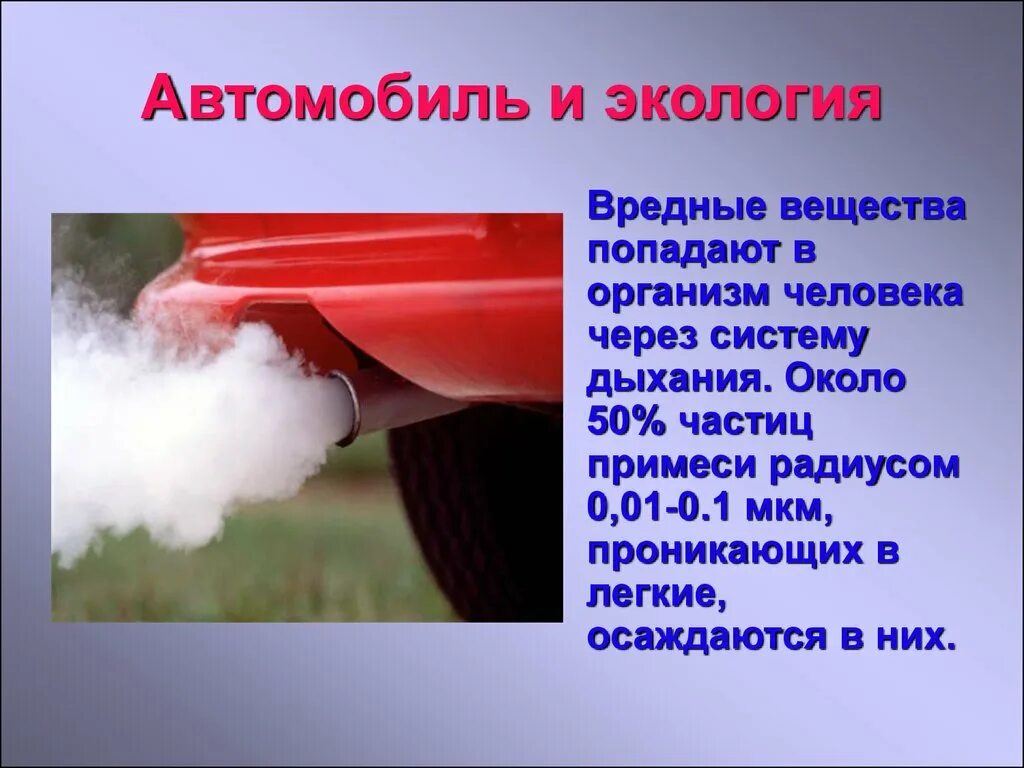 Автомобиль и экология

Вредные вещества попадают в организм человека через систему дыхания. Около 50% частиц примеси радиусом 0,01-0.1 мкм, проникающих в легкие, осаждаются в них.